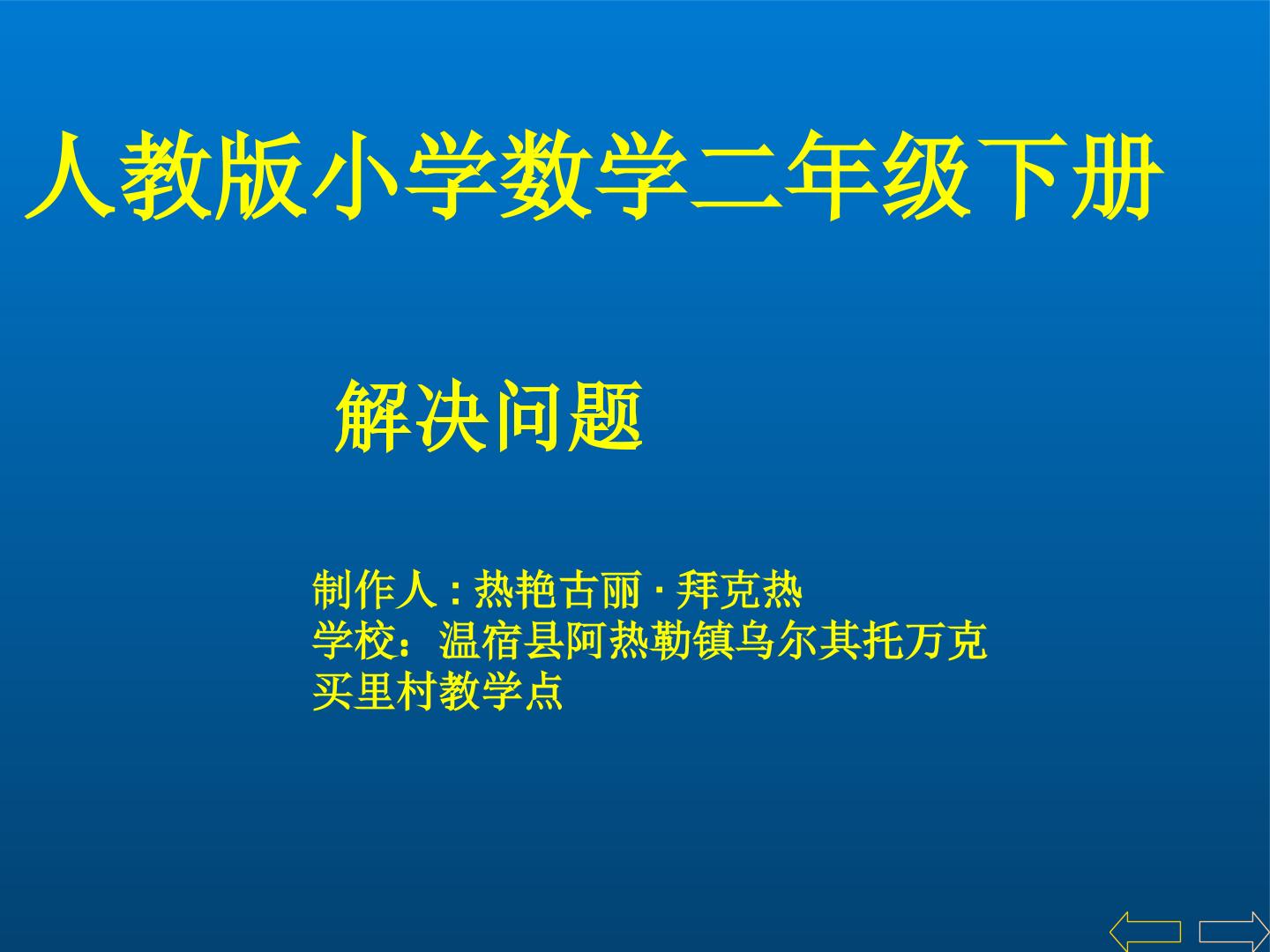 人教版小学数学二年级下册

解决问题

制作人 : 热艳古丽 · 拜克热
学校：温宿县阿热勒镇乌尔其托万克买里村教学点